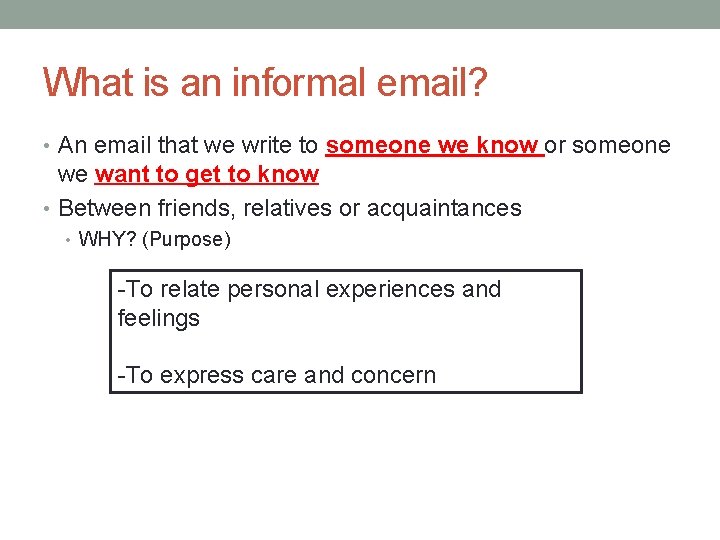 What is an informal email?

• An email that we write to someone we know or someone we want to get to know
• Between friends, relatives or acquaintances
  • WHY? (Purpose)

-To relate personal experiences and feelings

-To express care and concern